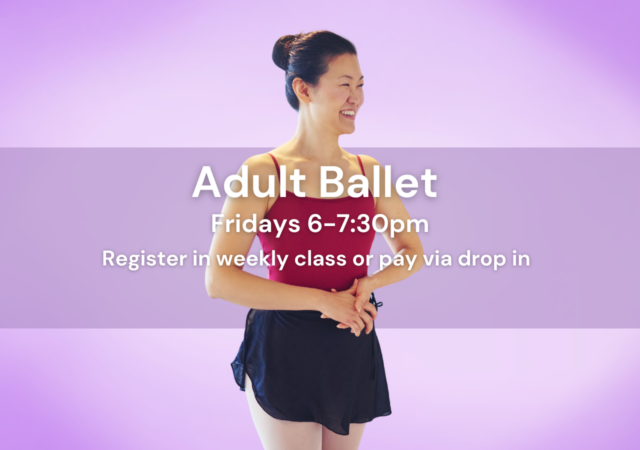 Adult Ballet
Fridays 6-7:30pm
Register in weekly class or pay via drop in